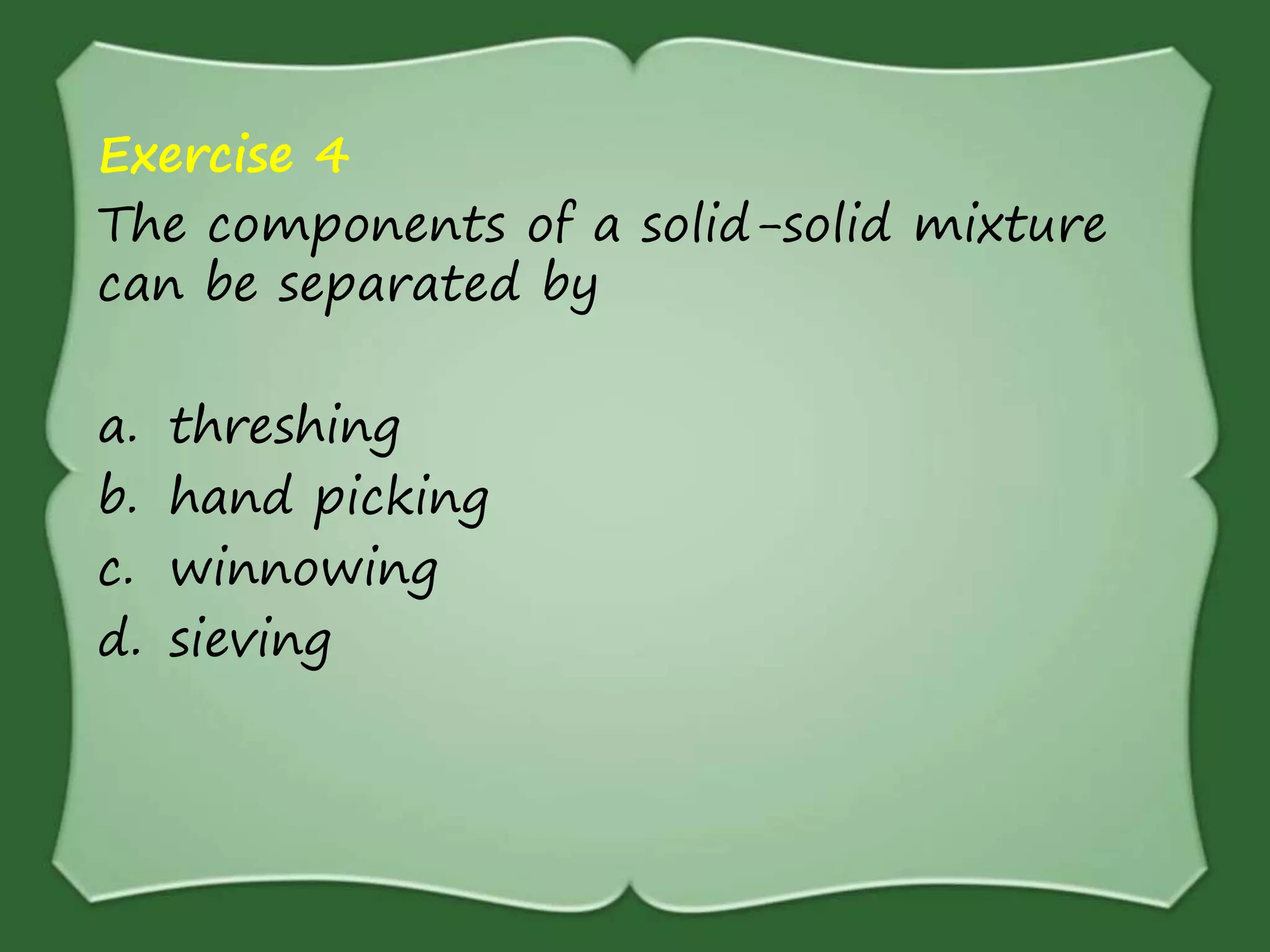 Exercise 4

The components of a solid-solid mixture can be separated by

a. threshing
b. hand picking
c. winnowing
d. sieving